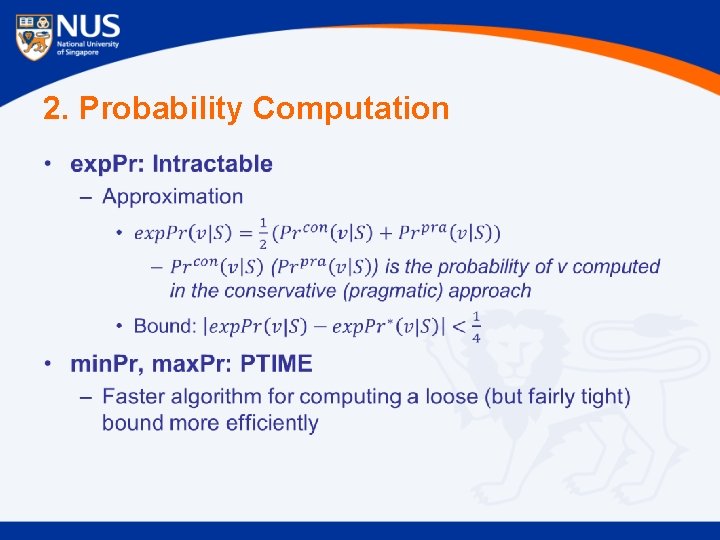 NUS
National University of Singapore

2. Probability Computation

• expPr: Intractable
– Approximation
• $expPr(v|S) = \frac{1}{2}(Pr^{con}(v|S) + Pr^{pra}(v|S))$
– $Pr^{con}(v|S)$ ($Pr^{pra}(v|S)$) is the probability of v computed in the conservative (pragmatic) approach
• Bound: $|expPr(v|S) - expPr^{*}(v|S)| < \frac{1}{4}$
• minPr, maxPr: PTIME
– Faster algorithm for computing a loose (but fairly tight) bound more efficiently